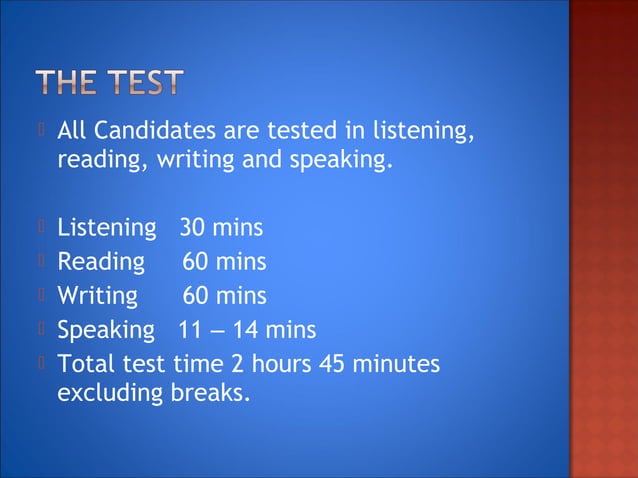 THE TEST

All Candidates are tested in listening, reading, writing and speaking.

Listening 30 mins
Reading 60 mins
Writing 60 mins
Speaking 11 – 14 mins
Total test time 2 hours 45 minutes excluding breaks.